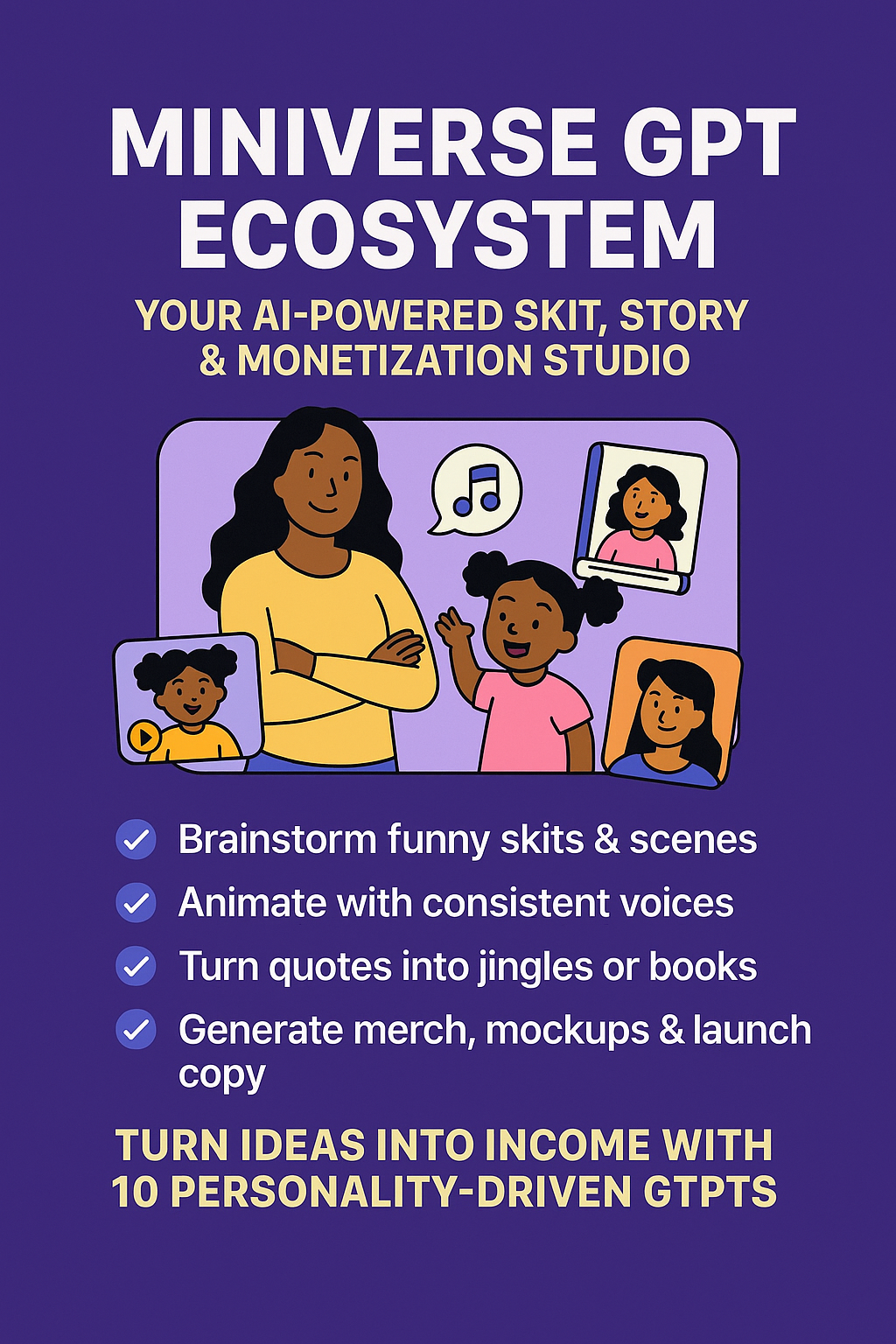 MINIVERSE GPT ECOSYSTEM

YOUR AI-POWERED SKIT, STORY & MONETIZATION STUDIO

Brainstorm funny skits & scenes

Animate with consistent voices

Turn quotes into jingles or books

Generate merch, mockups & launch copy

TURN IDEAS INTO INCOME WITH 10 PERSONALITY-DRIVEN GTPTS